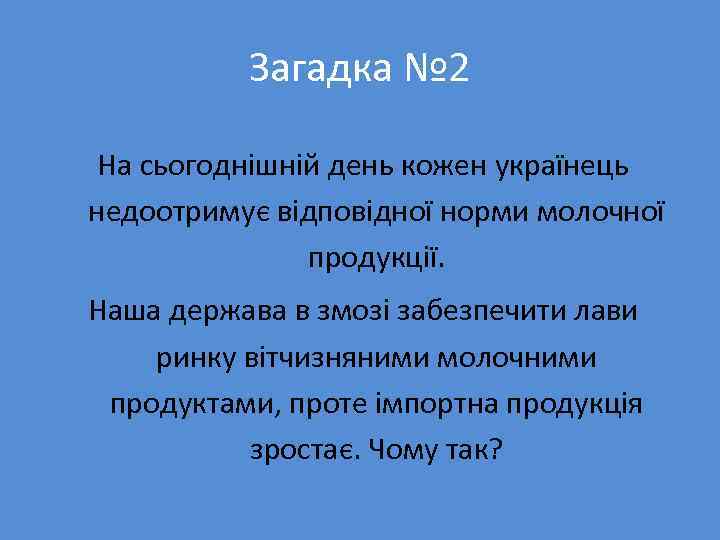 Загадка №2

На сьогоднішній день кожен українець недоотримує відповідної норми молочної продукції.

Наша держава в змозі забезпечити лави ринку вітчизняними молочними продуктами, проте імпортна продукція зростає. Чому так?